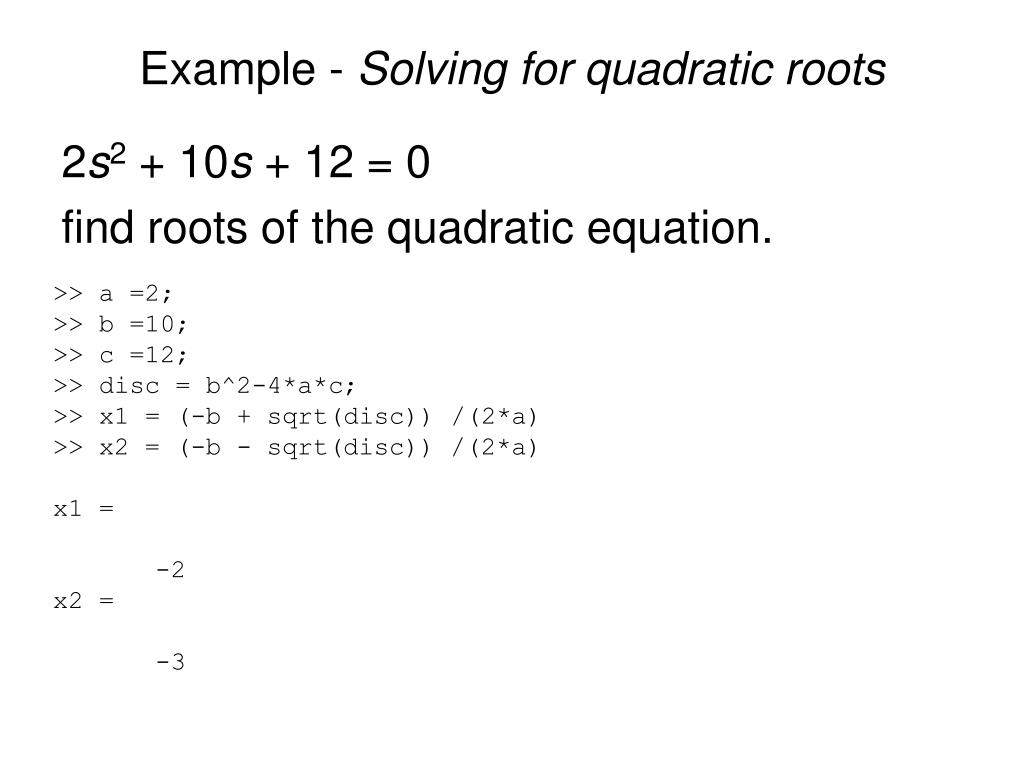 Example - Solving for quadratic roots

$2s^2 + 10s + 12 = 0$

find roots of the quadratic equation.

>> a =2;
>> b =10;
>> c =12;
>> disc = b^2-4*a*c;
>> x1 = (-b + sqrt(disc)) /(2*a)
>> x2 = (-b - sqrt(disc)) /(2*a)

x1 =

-2

x2 =

-3